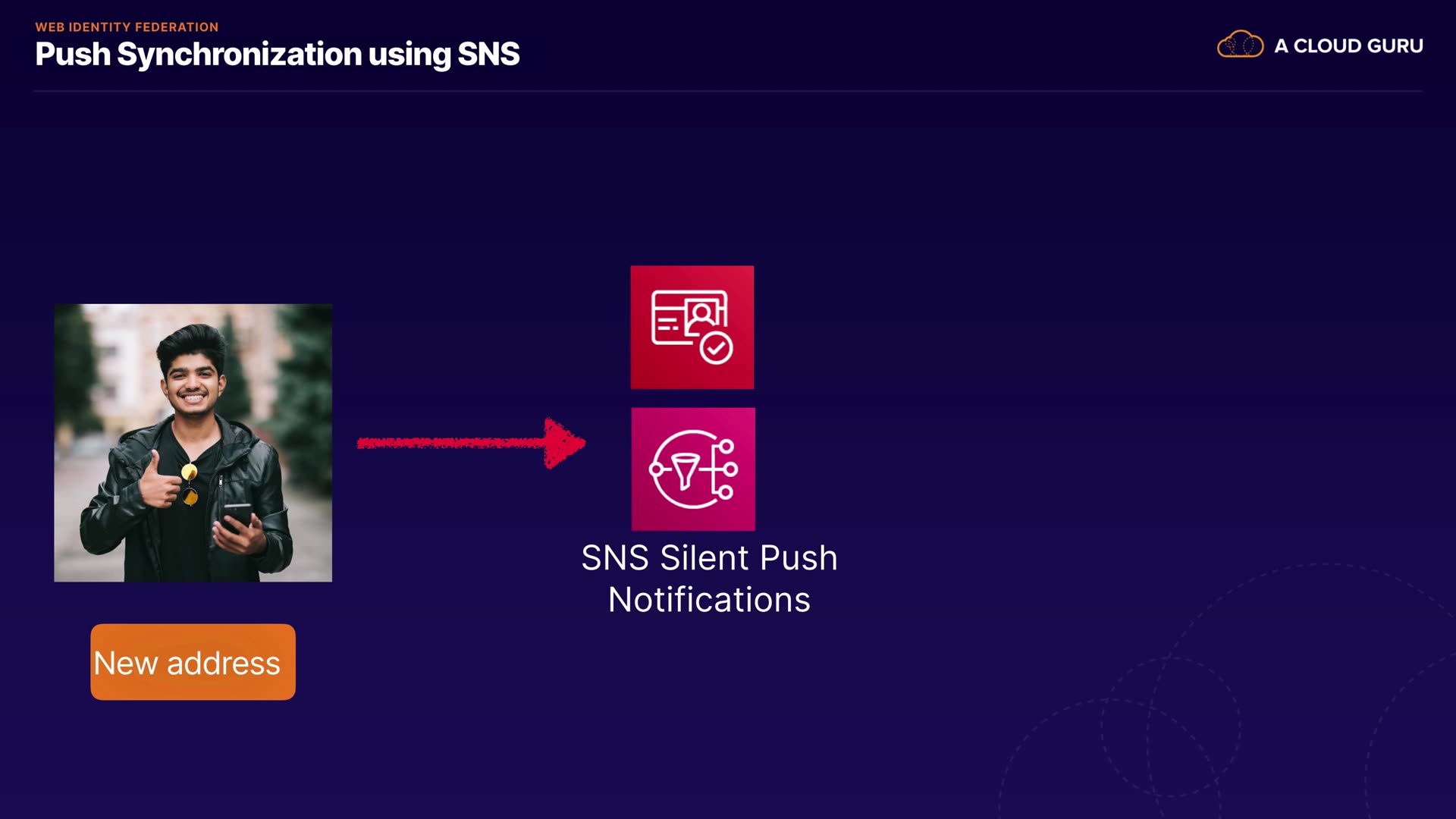 WEB IDENTITY FEDERATION
Push Synchronization using SNS

A CLOUD GURU

SNS Silent Push Notifications

New address